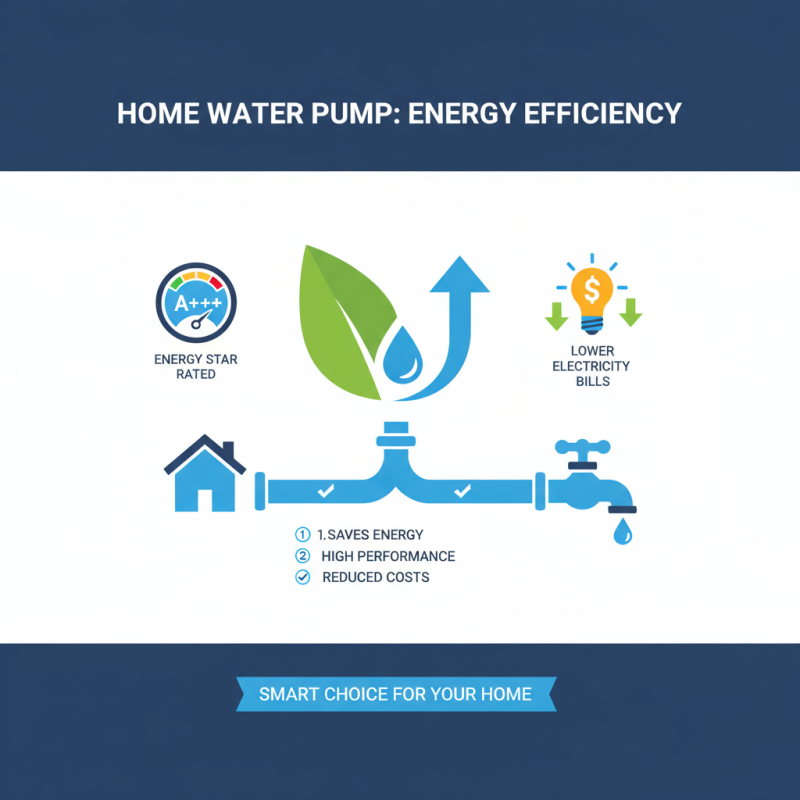 HOME WATER PUMP: ENERGY EFFICIENCY

A+++

ENERGY STAR RATED

$

LOWER ELECTRICITY BILLS

① 1.SAVES ENERGY
② HIGH PERFORMANCE
✓ REDUCED COSTS

SMART CHOICE FOR YOUR HOME